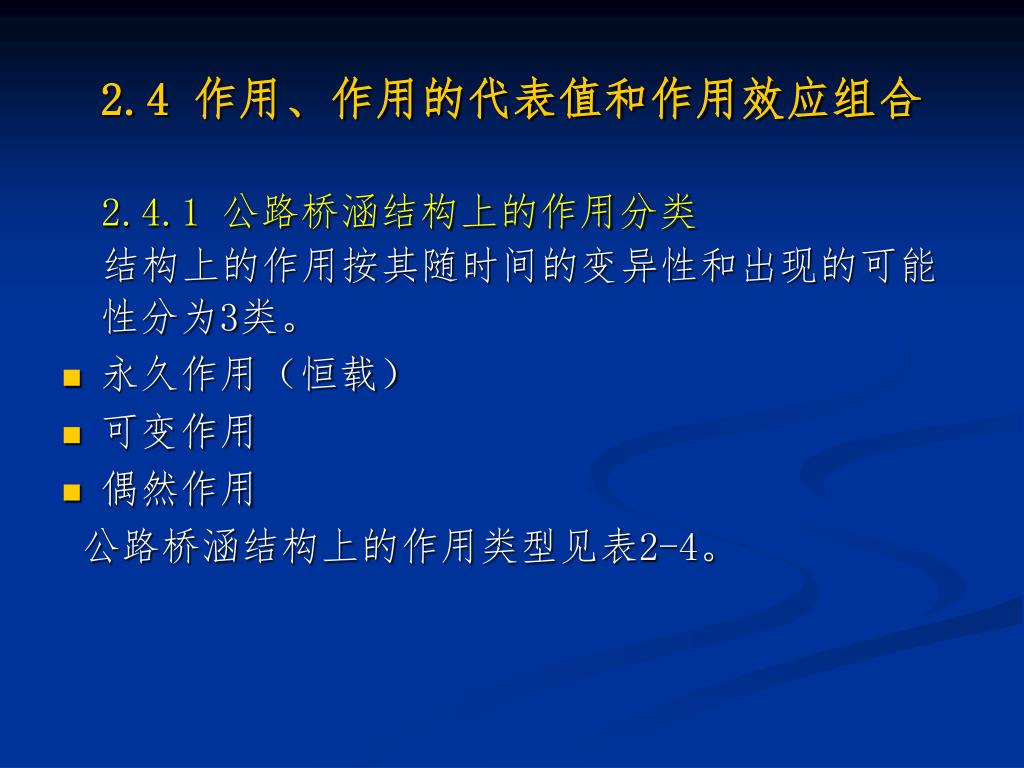 2.4 作用、作用的代表值和作用效应组合

2.4.1 公路桥涵结构上的作用分类
结构上的作用按其随时间的变异性和出现的可能性分为3类。

- 永久作用（恒载）
- 可变作用
- 偶然作用

公路桥涵结构上的作用类型见表2-4。